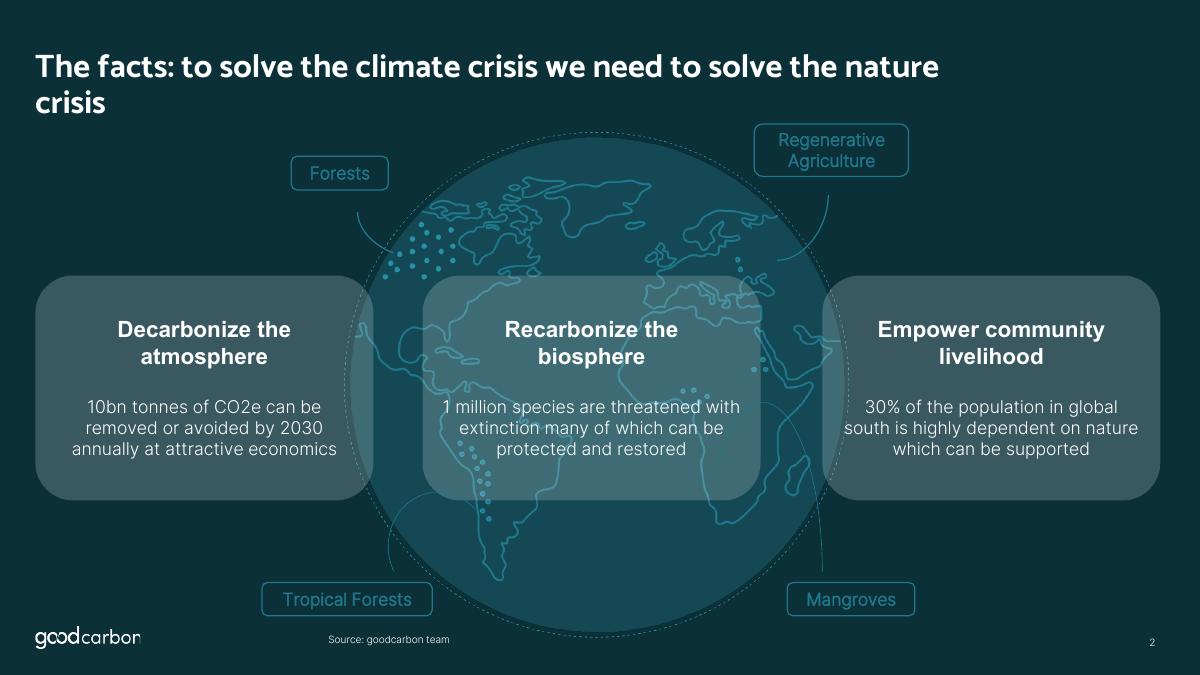 The facts: to solve the climate crisis we need to solve the nature crisis

Forests

Regenerative Agriculture

Decarbonize the atmosphere

10bn tonnes of CO2e can be removed or avoided by 2030 annually at attractive economics

Recarbonize the biosphere

1 million species are threatened with extinction many of which can be protected and restored

Empower community livelihood

30% of the population in global south is highly dependent on nature which can be supported

Tropical Forests

Mangroves

goodcarbon

Source: goodcarbon team

2